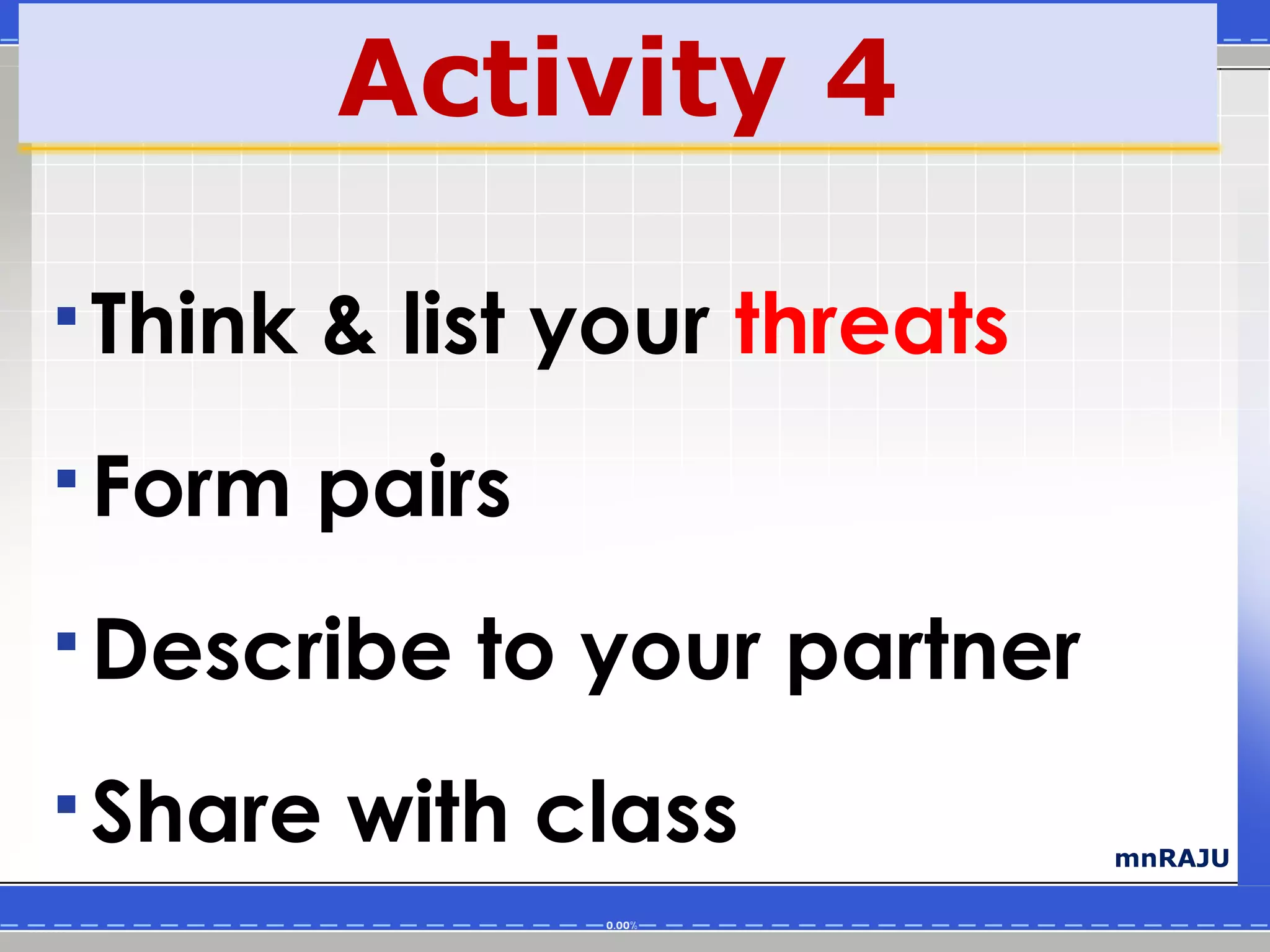 Activity 4

▪ Think & list your threats

▪ Form pairs

▪ Describe to your partner

▪ Share with class

mnRAJU

0.00%